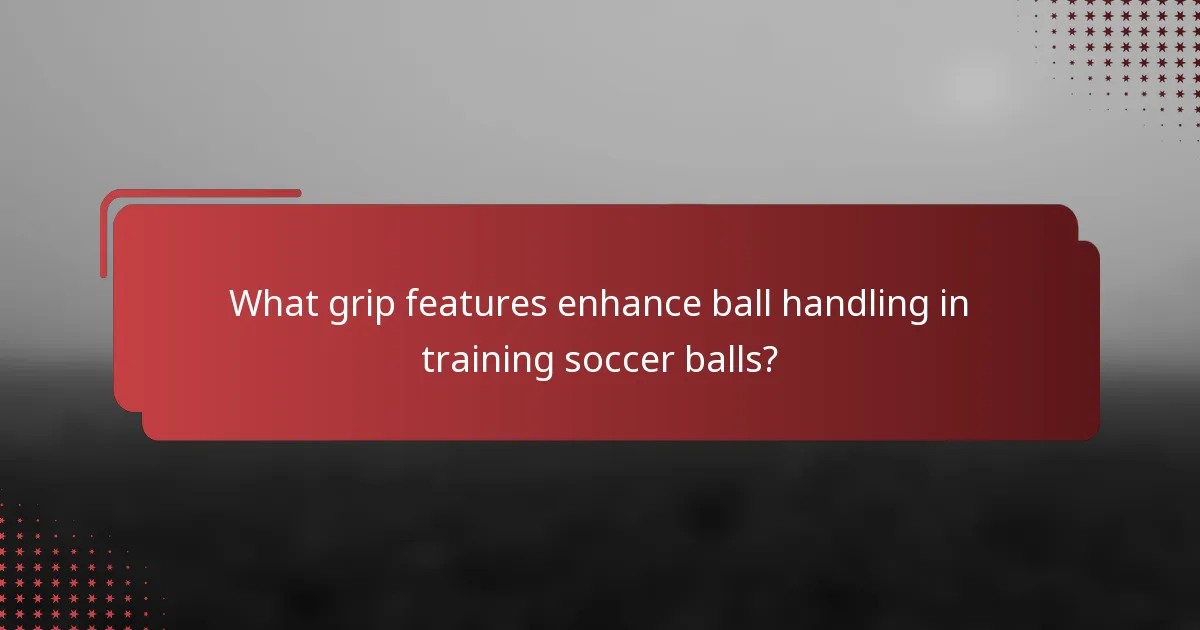 What grip features enhance ball handling in training soccer balls?